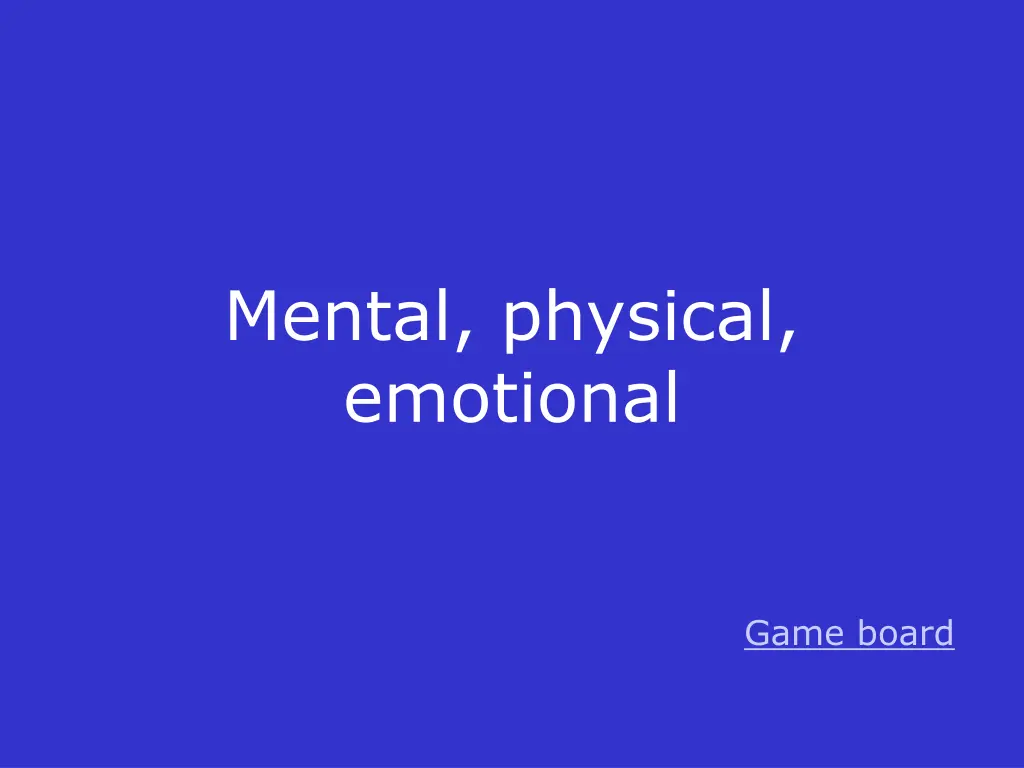 Mental, physical, emotional

Game board